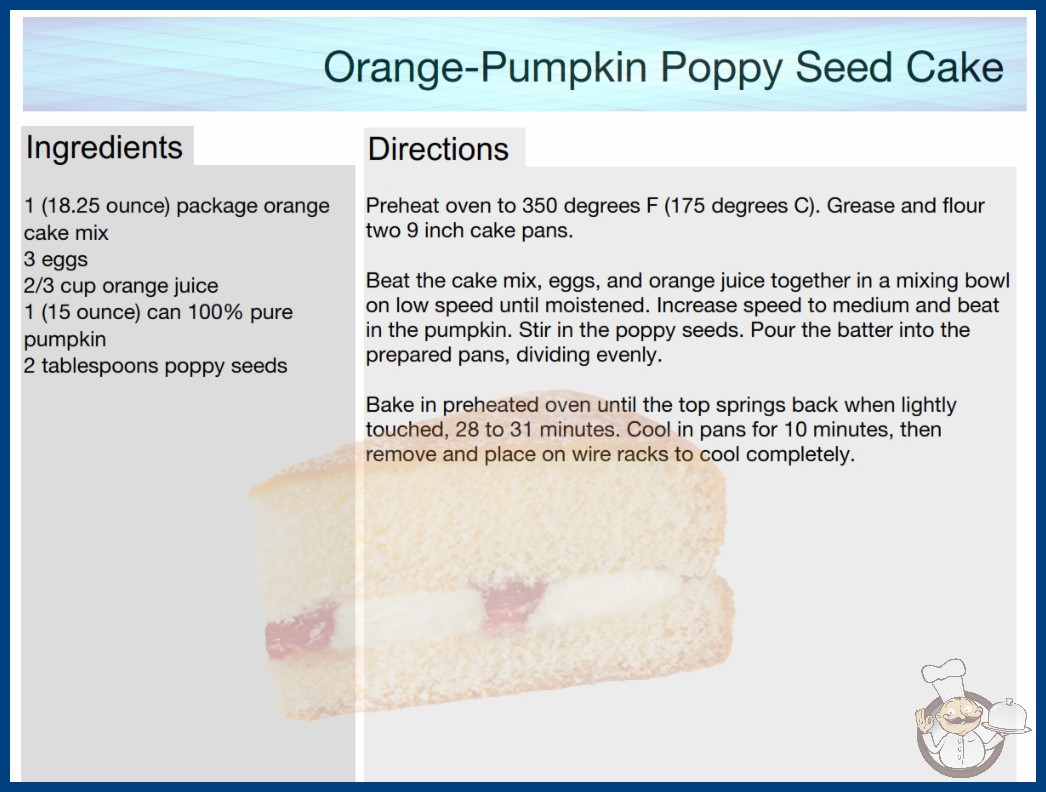 Orange-Pumpkin Poppy Seed Cake

Ingredients

1 (18.25 ounce) package orange cake mix
3 eggs
2/3 cup orange juice
1 (15 ounce) can 100% pure pumpkin
2 tablespoons poppy seeds

Directions

Preheat oven to 350 degrees F (175 degrees C). Grease and flour two 9 inch cake pans.

Beat the cake mix, eggs, and orange juice together in a mixing bowl on low speed until moistened. Increase speed to medium and beat in the pumpkin. Stir in the poppy seeds. Pour the batter into the prepared pans, dividing evenly.

Bake in preheated oven until the top springs back when lightly touched, 28 to 31 minutes. Cool in pans for 10 minutes, then remove and place on wire racks to cool completely.